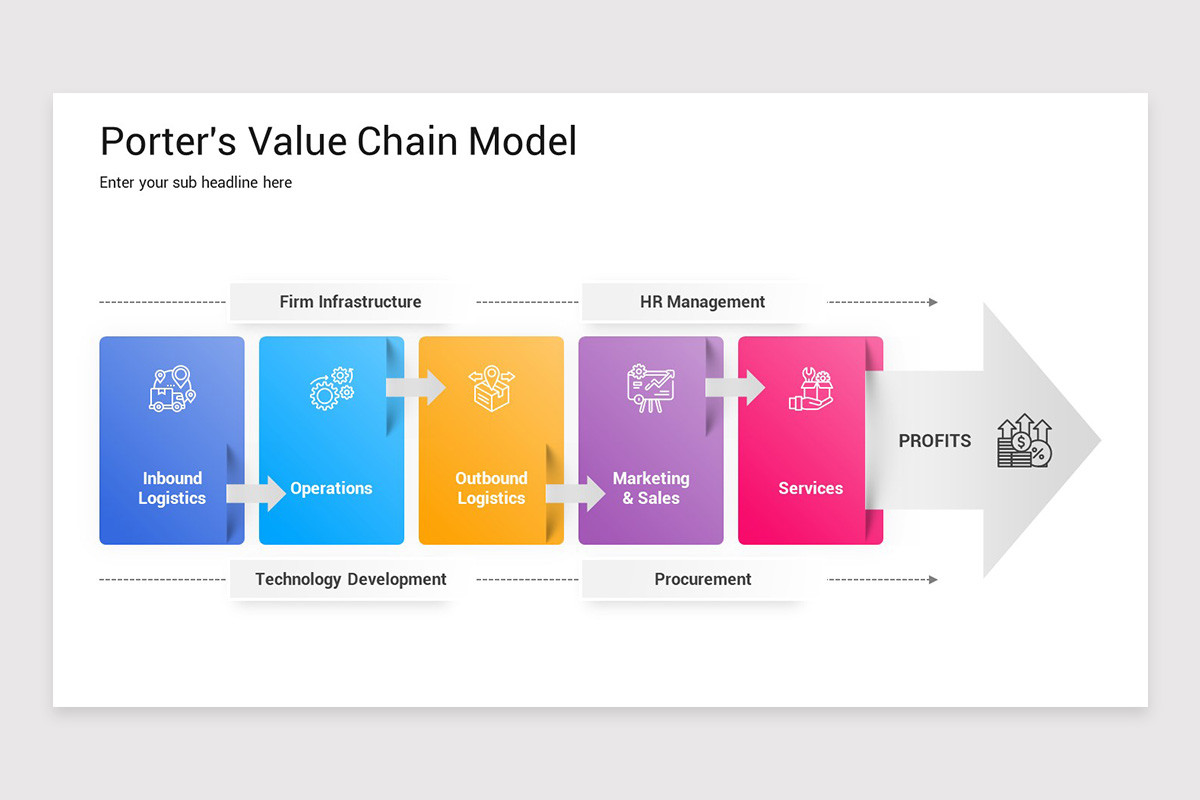 Porter's Value Chain Model

Enter your sub headline here

Firm Infrastructure

HR Management

Inbound Logistics

Operations

Outbound Logistics

Marketing & Sales

Services

PROFITS

Technology Development

Procurement